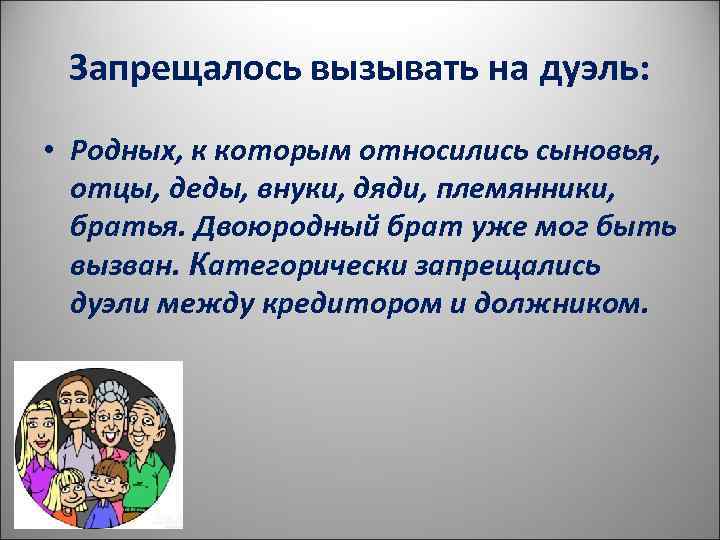 Запрещалось вызывать на дуэль:

• Родных, к которым относились сыновья, отцы, деды, внуки, дяди, племянники, братья. Двоюродный брат уже мог быть вызван. Категорически запрещались дуэли между кредитором и должником.